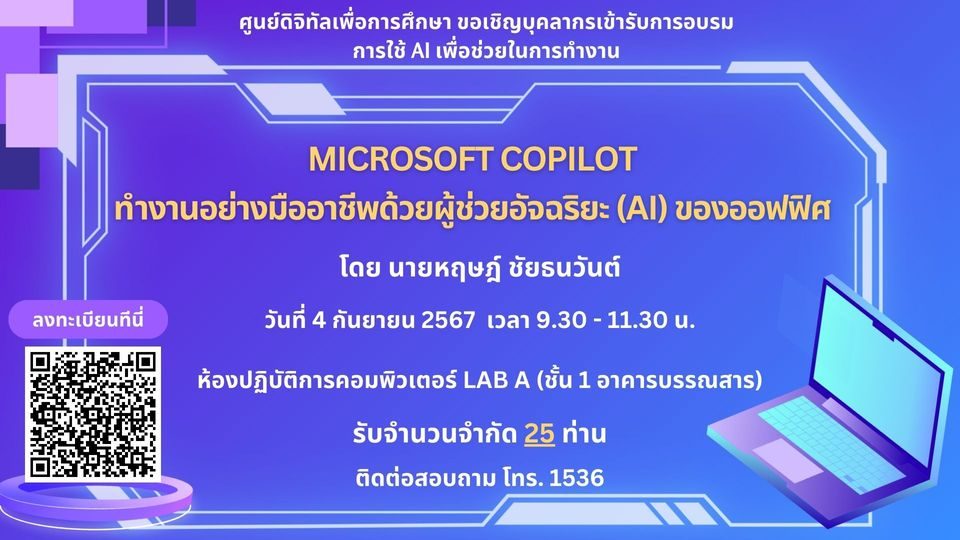 ศูนย์ดิจิทัลเพื่อการศึกษา ขอเชิญบุคลากรเข้ารับการอบรม
การใช้ AI เพื่อช่วยในการทำงาน

MICROSOFT COPILOT
ทำงานอย่างมืออาชีพด้วยผู้ช่วยอัจฉริยะ (AI) ของออฟฟิศ

โดย นายหฤษฎ์ ชัยธนวันต์

ลงทะเบียนที่นี่

วันที่ 4 กันยายน 2567 เวลา 9.30 - 11.30 น.

ห้องปฏิบัติการคอมพิวเตอร์ LAB A (ชั้น 1 อาคารบรรณสาร)

รับจำนวนจำกัด 25 ท่าน

ติดต่อสอบถาม โทร. 1536